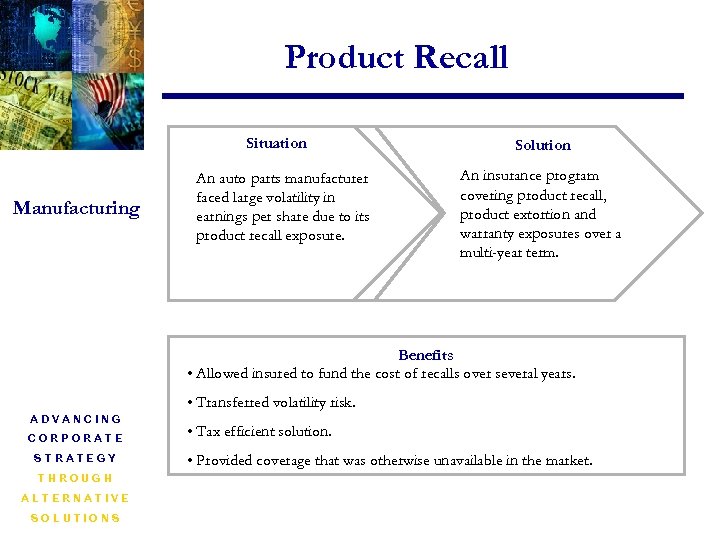 STOCK MA

Product Recall

Manufacturing

Situation

An auto parts manufacturer faced large volatility in earnings per share due to its product recall exposure.

Solution

An insurance program covering product recall, product extortion and warranty exposures over a multi-year term.

Benefits

• Allowed insured to fund the cost of recalls over several years.

• Transferred volatility risk.

• Tax efficient solution.

• Provided coverage that was otherwise unavailable in the market.

ADVANCING CORPORATE STRATEGY THROUGH ALTERNATIVE SOLUTIONS